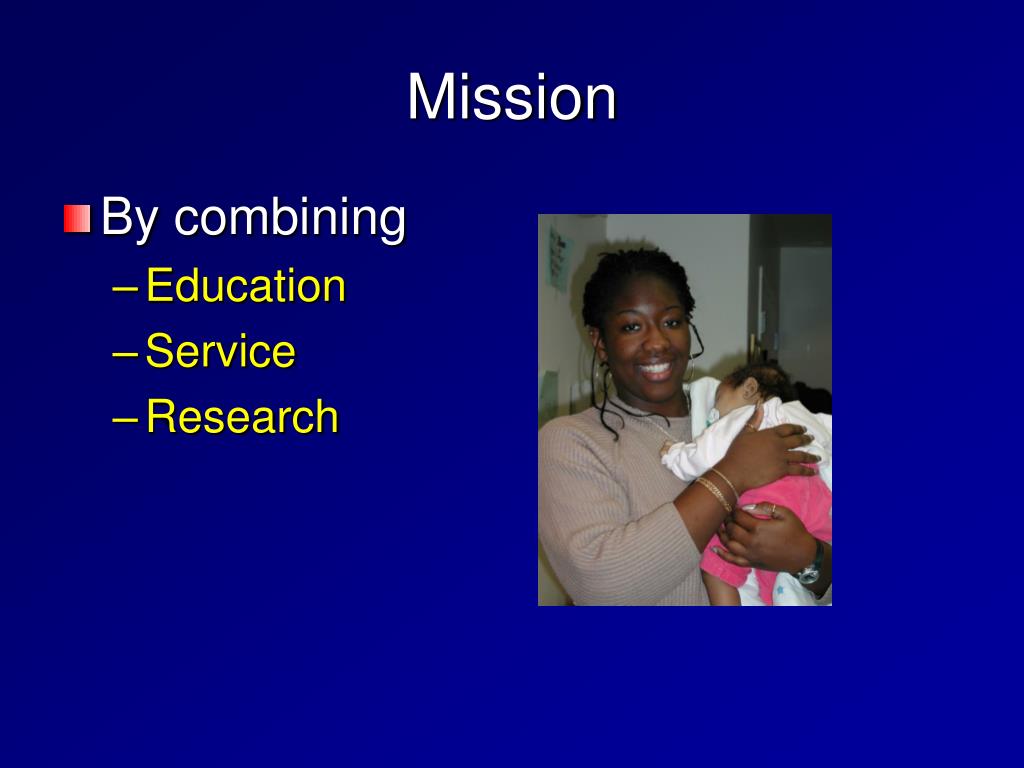 Mission

By combining
– Education
– Service
– Research